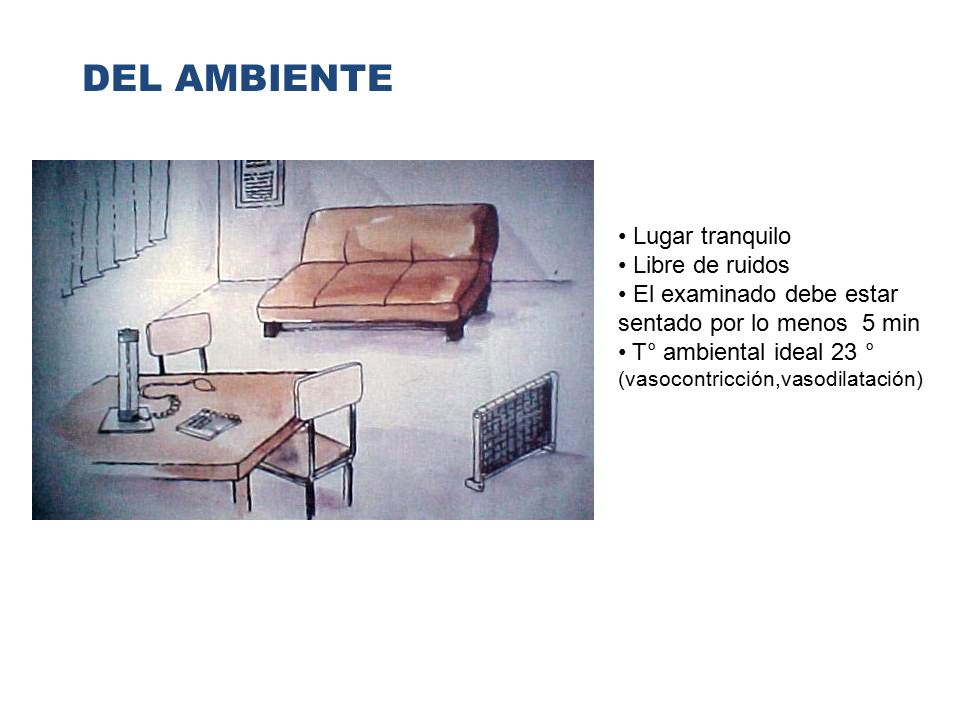 DEL AMBIENTE

• Lugar tranquilo
• Libre de ruidos
• El examinado debe estar sentado por lo menos 5 min
• T° ambiental ideal 23 ° (vasocontricción,vasodilatación)